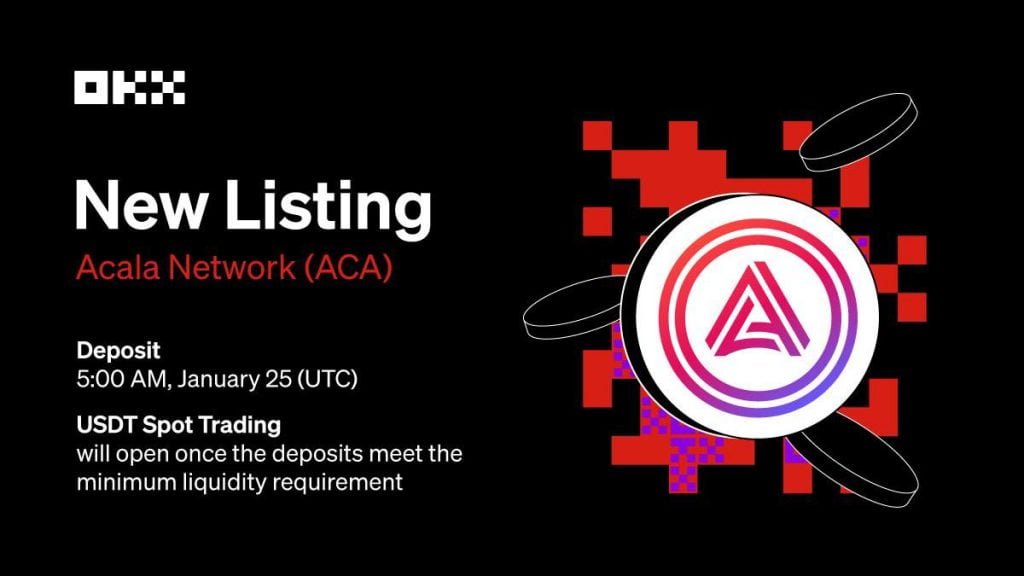 OKX

New Listing

Acala Network (ACA)

Deposit
5:00 AM, January 25 (UTC)

USDT Spot Trading
will open once the deposits meet the minimum liquidity requirement